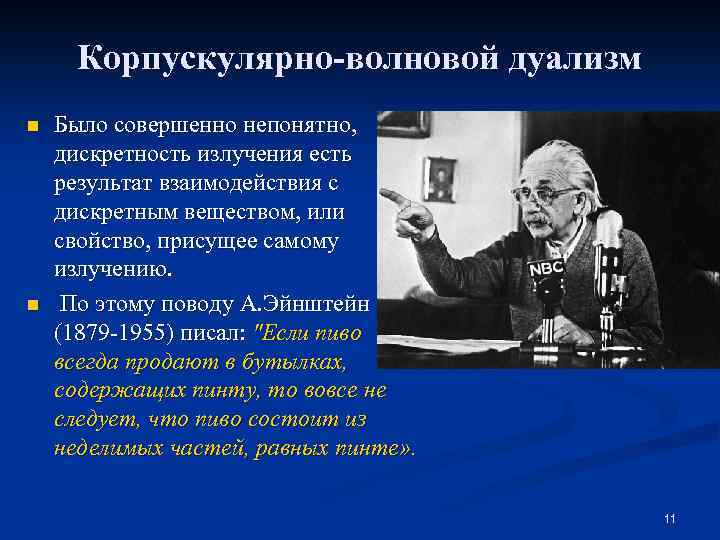 Корпускулярно-волновой дуализм

Было совершенно непонятно, дискретность излучения есть результат взаимодействия с дискретным веществом, или свойство, присущее самому излучению.

По этому поводу А.Эйнштейн (1879-1955) писал: "Если пиво всегда продают в бутылках, содержащих пинту, то вовсе не следует, что пиво состоит из неделимых частей, равных пинте».

NBC

11